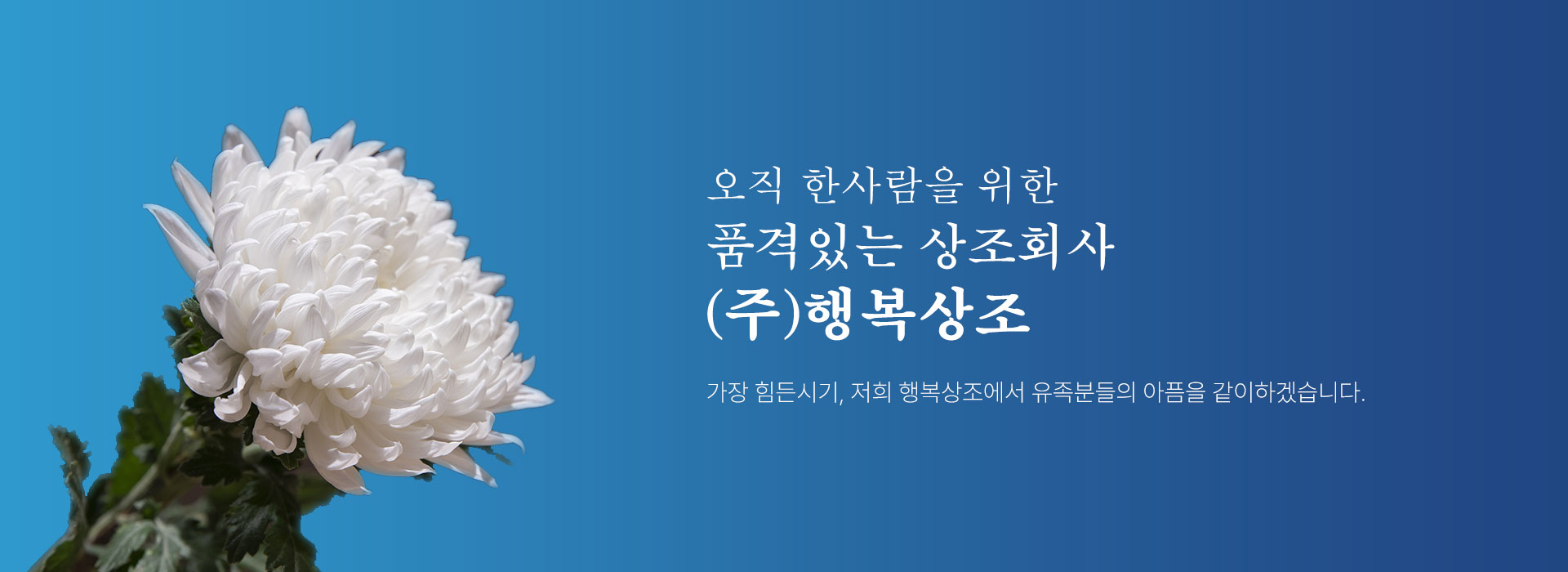 오직 한사람을 위한
품격있는 상조회사
(주)행복상조

가장 힘든시기, 저희 행복상조에서 유족분들의 아픔을 같이하겠습니다.